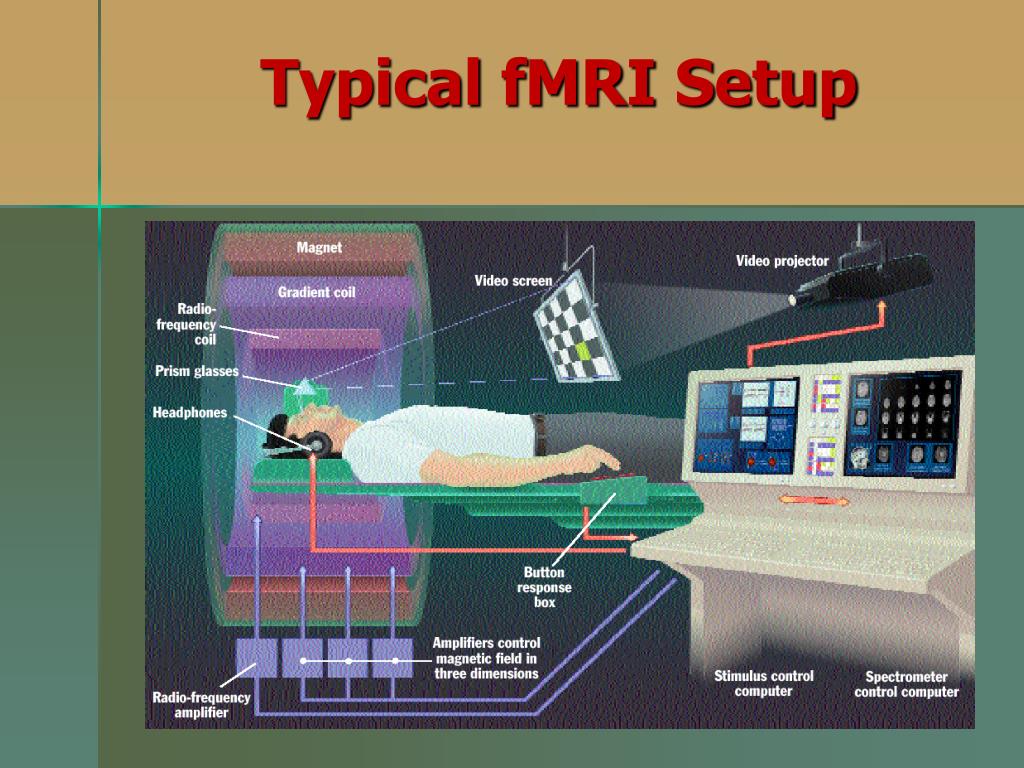 Typical fMRI Setup

Magnet

Gradient coil

Radio-frequency coil

Prism glasses

Headphones

Video screen

Video projector

Button response box

Amplifiers control magnetic field in three dimensions

Radio-frequency amplifier

Stimulus control computer

Spectrometer control computer